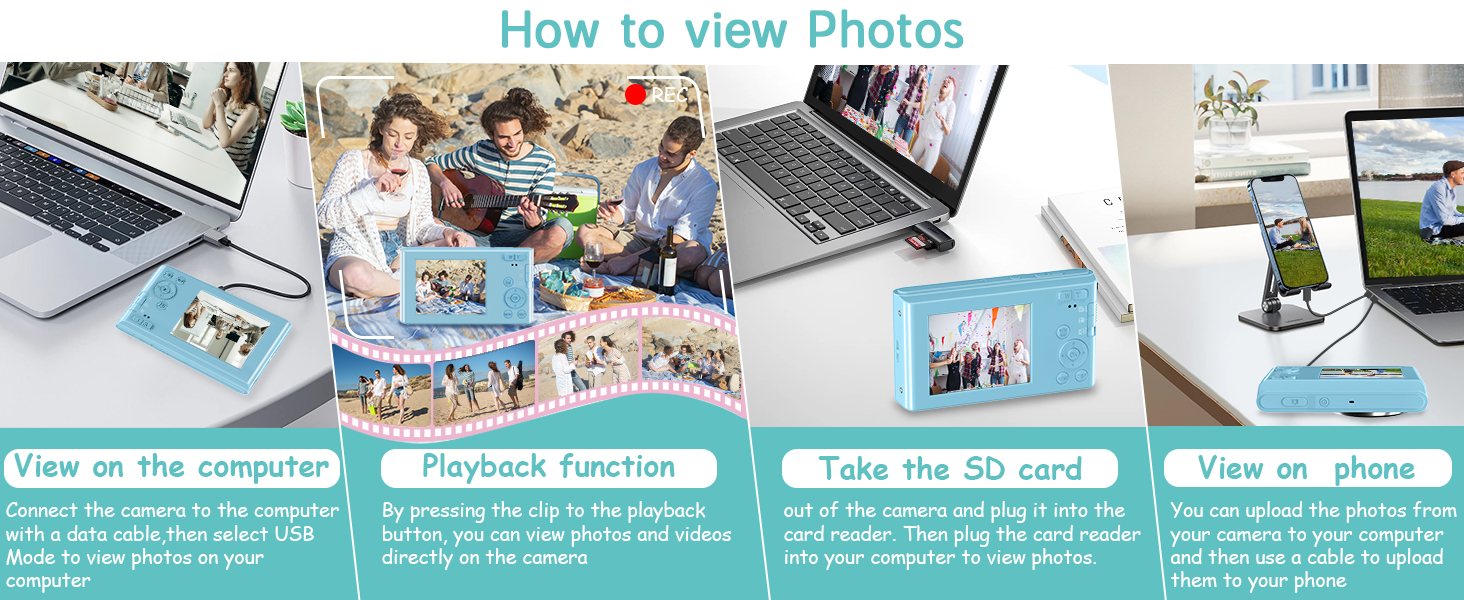 How to view Photos

REC

View on the computer

Connect the camera to the computer with a data cable,then select USB Mode to view photos on your computer

Playback function

By pressing the clip to the playback button, you can view photos and videos directly on the camera

Take the SD card

out of the camera and plug it into the card reader. Then plug the card reader into your computer to view photos.

View on phone

You can upload the photos from your camera to your computer and then use a cable to upload them to your phone